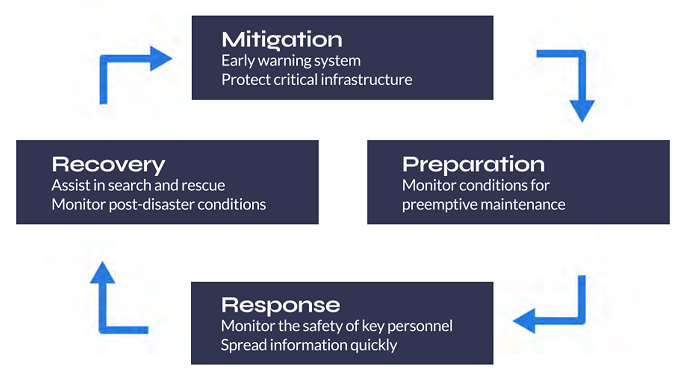 Mitigation
Early warning system
Protect critical infrastructure

Preparation
Monitor conditions for preemptive maintenance

Response
Monitor the safety of key personnel
Spread information quickly

Recovery
Assist in search and rescue
Monitor post-disaster conditions